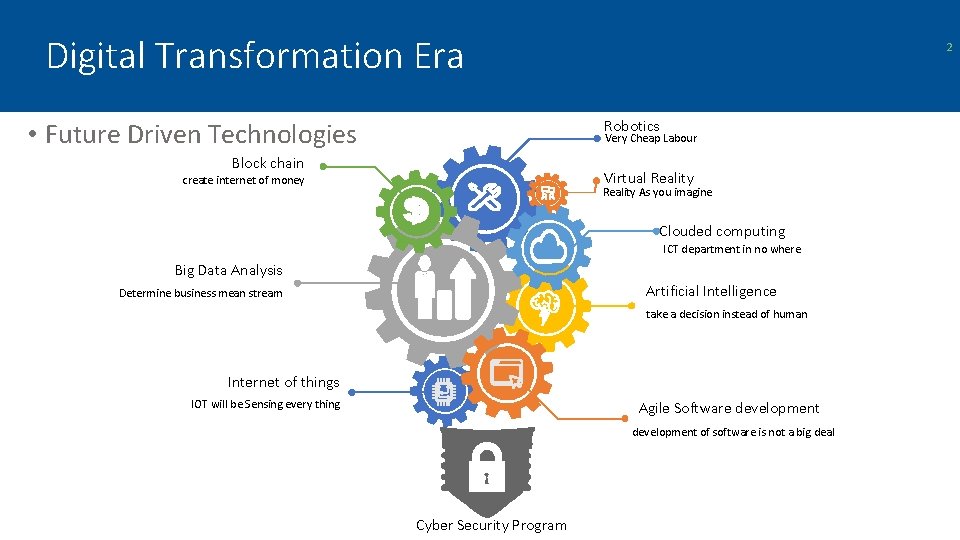 Digital Transformation Era

2

• Future Driven Technologies

Block chain
create internet of money

Big Data Analysis
Determine business mean stream

Internet of things
IOT will be Sensing every thing

Robotics
Very Cheap Labour

Virtual Reality
Reality As you imagine

Clouded computing
ICT department in no where

Artificial Intelligence
take a decision instead of human

Agile Software development
development of software is not a big deal

Cyber Security Program